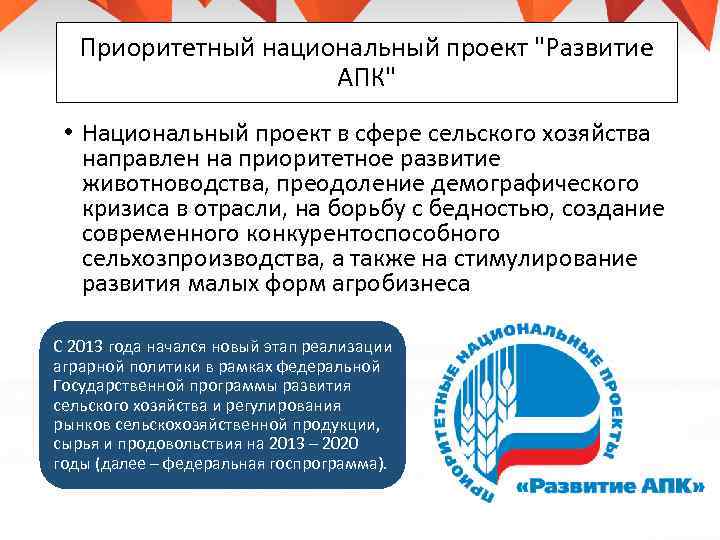 Приоритетный национальный проект "Развитие АПК"

• Национальный проект в сфере сельского хозяйства направлен на приоритетное развитие животноводства, преодоление демографического кризиса в отрасли, на борьбу с бедностью, создание современного конкурентоспособного сельхозпроизводства, а также на стимулирование развития малых форм агробизнеса

С 2013 года начался новый этап реализации аграрной политики в рамках федеральной Государственной программы развития сельского хозяйства и регулирования рынков сельскохозяйственной продукции, сырья и продовольствия на 2013 – 2020 годы (далее – федеральная госпрограмма).

ПРИОРИТЕТНЫЕ НАЦИОНАЛЬНЫЕ ПРОЕКТЫ

«Развитие АПК»